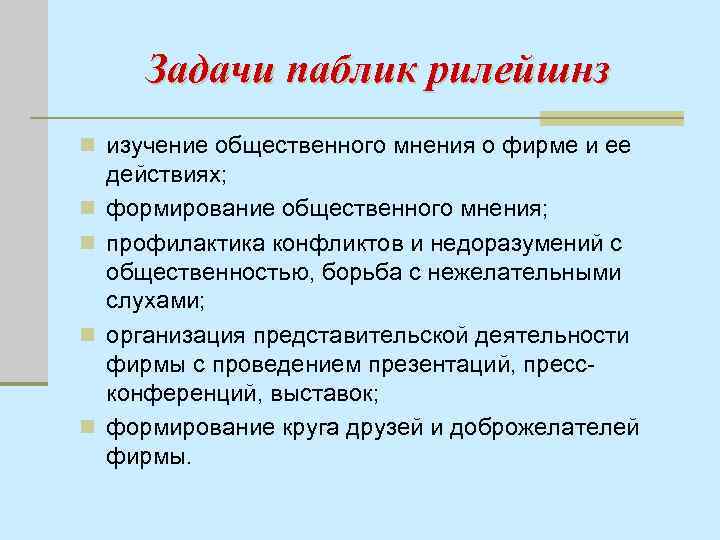 Задачи паблик рилейшнз

изучение общественного мнения о фирме и ее действиях;

формирование общественного мнения;

профилактика конфликтов и недоразумений с общественностью, борьба с нежелательными слухами;

организация представительской деятельности фирмы с проведением презентаций, пресс-конференций, выставок;

формирование круга друзей и доброжелателей фирмы.